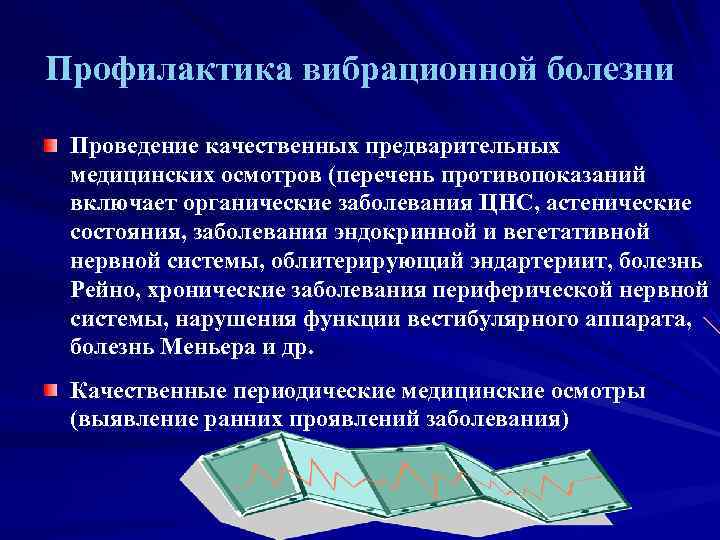 Профилактика вибрационной болезни

Проведение качественных предварительных медицинских осмотров (перечень противопоказаний включает органические заболевания ЦНС, астенические состояния, заболевания эндокринной и вегетативной нервной системы, облитерирующий эндартериит, болезнь Рейно, хронические заболевания периферической нервной системы, нарушения функции вестибулярного аппарата, болезнь Меньера и др.

Качественные периодические медицинские осмотры (выявление ранних проявлений заболевания)